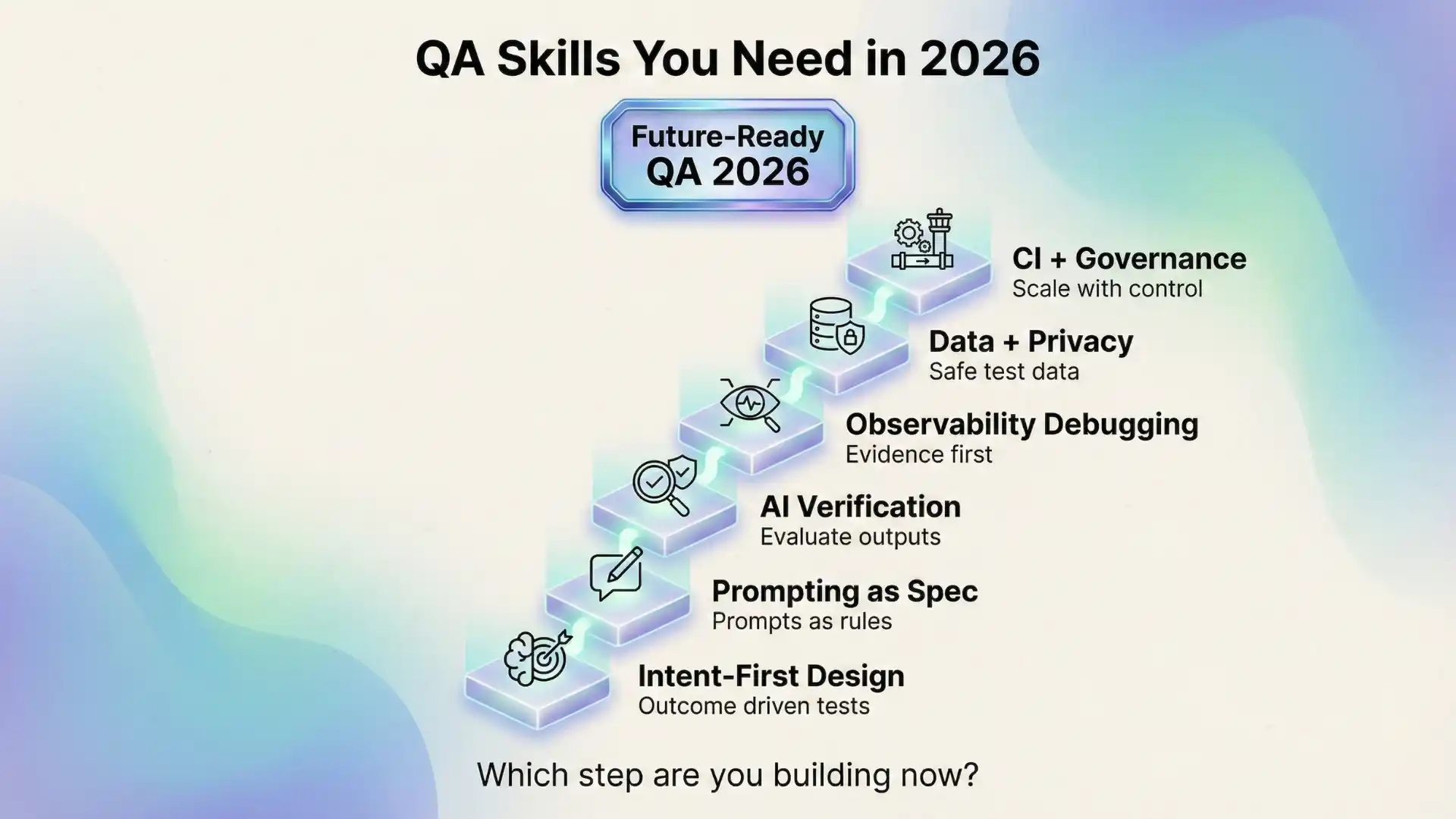 QA Skills You Need in 2026

Future-Ready QA 2026

CI + Governance
Scale with control

Data + Privacy
Safe test data

Observability Debugging
Evidence first

AI Verification
Evaluate outputs

Prompting as Spec
Prompts as rules

Intent-First Design
Outcome driven tests

Which step are you building now?